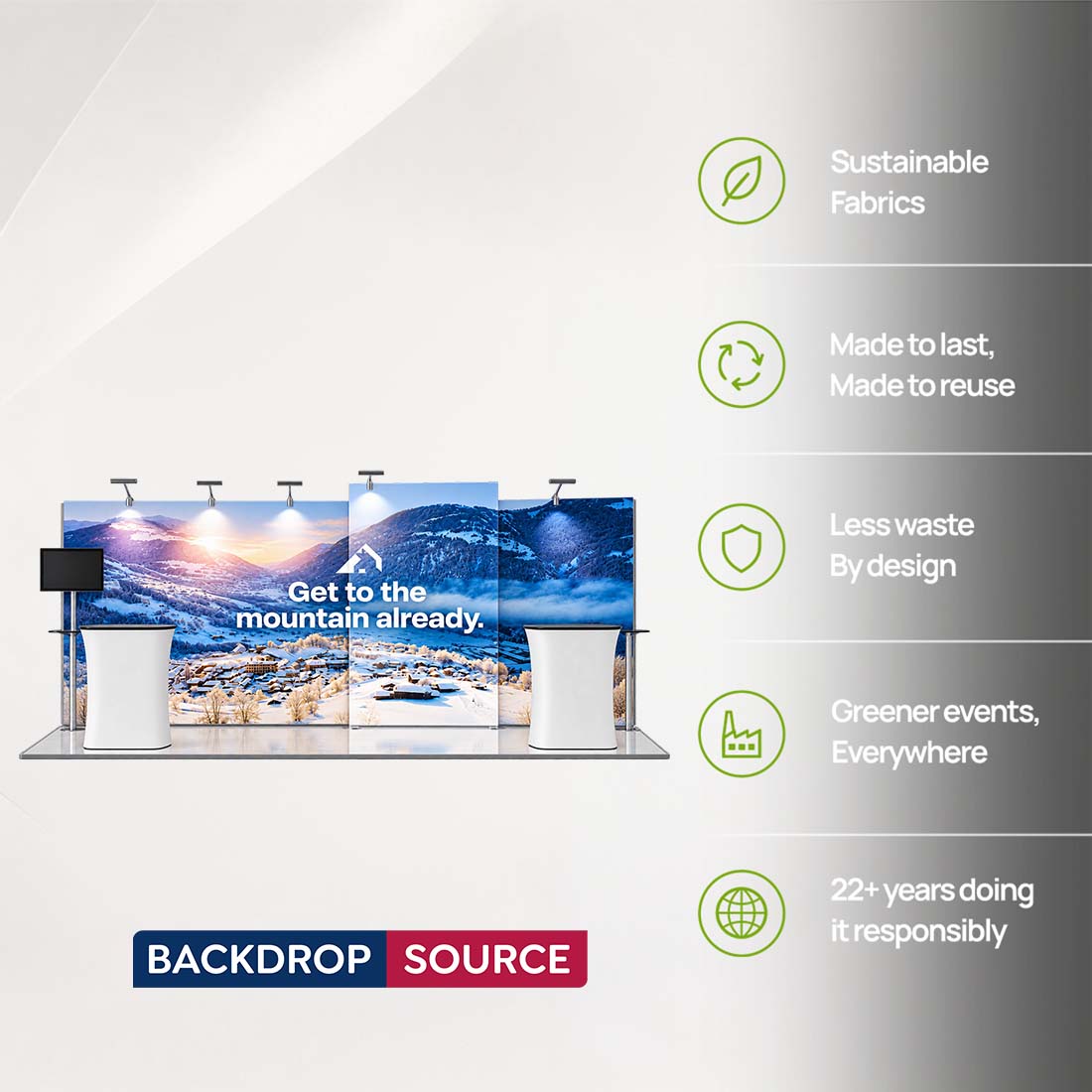 Get to the mountain already.

BACKDROP SOURCE

Sustainable Fabrics

Made to last, Made to reuse

Less waste By design

Greener events, Everywhere

22+ years doing it responsibly